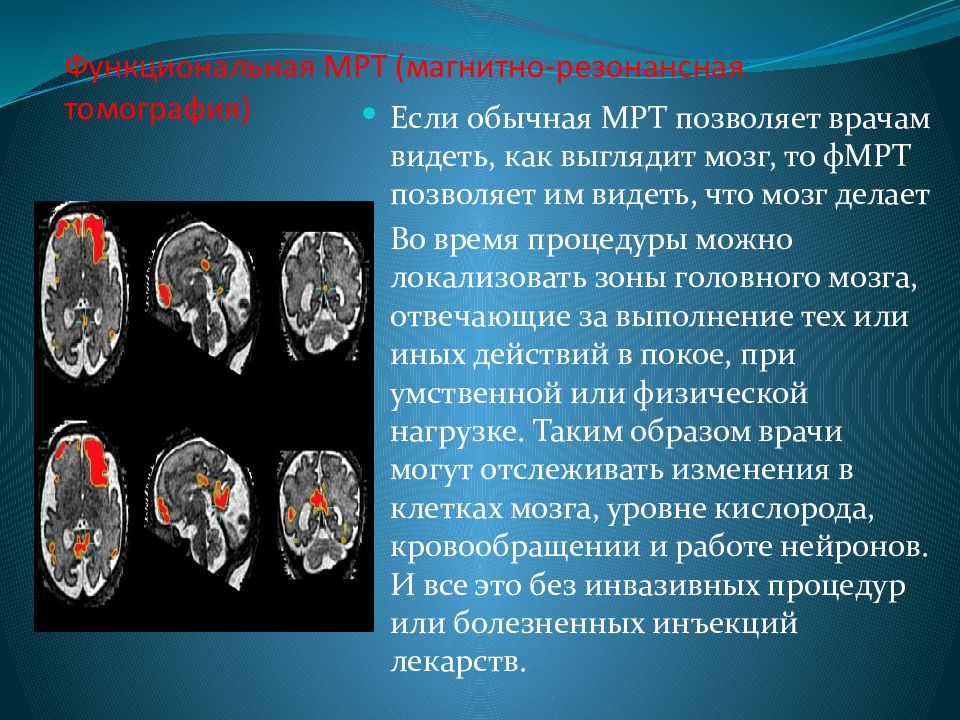 Функциональная МРТ (магнитно-резонансная томография)

Если обычная МРТ позволяет врачам видеть, как выглядит мозг, то фМРТ позволяет им видеть, что мозг делает

Во время процедуры можно локализовать зоны головного мозга, отвечающие за выполнение тех или иных действий в покое, при умственной или физической нагрузке. Таким образом врачи могут отслеживать изменения в клетках мозга, уровне кислорода, кровообращении и работе нейронов. И все это без инвазивных процедур или болезненных инъекций лекарств.